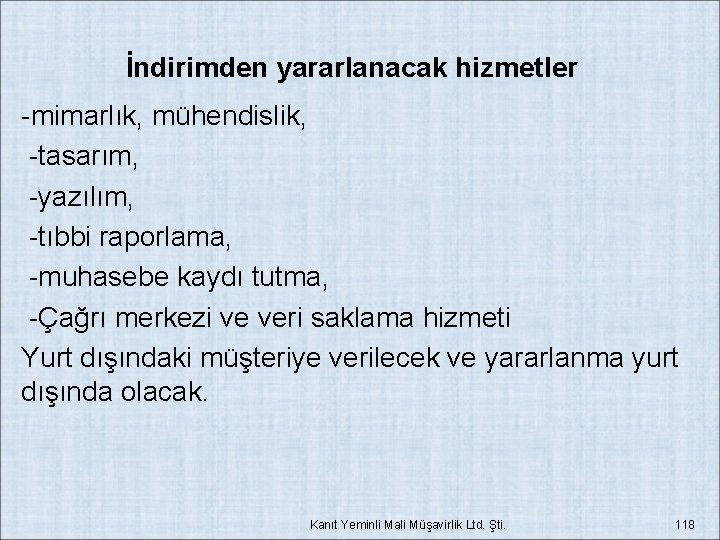 İndirimden yararlanacak hizmetler

-mimarlık, mühendislik,
-tasarım,
-yazılım,
-tıbbi raporlama,
-muhasebe kaydı tutma,
-Çağrı merkezi ve veri saklama hizmeti

Yurt dışındaki müşteriye verilecek ve yararlanma yurt dışında olacak.

Kanıt Yeminli Mali Müşavirlik Ltd. Şti.

118